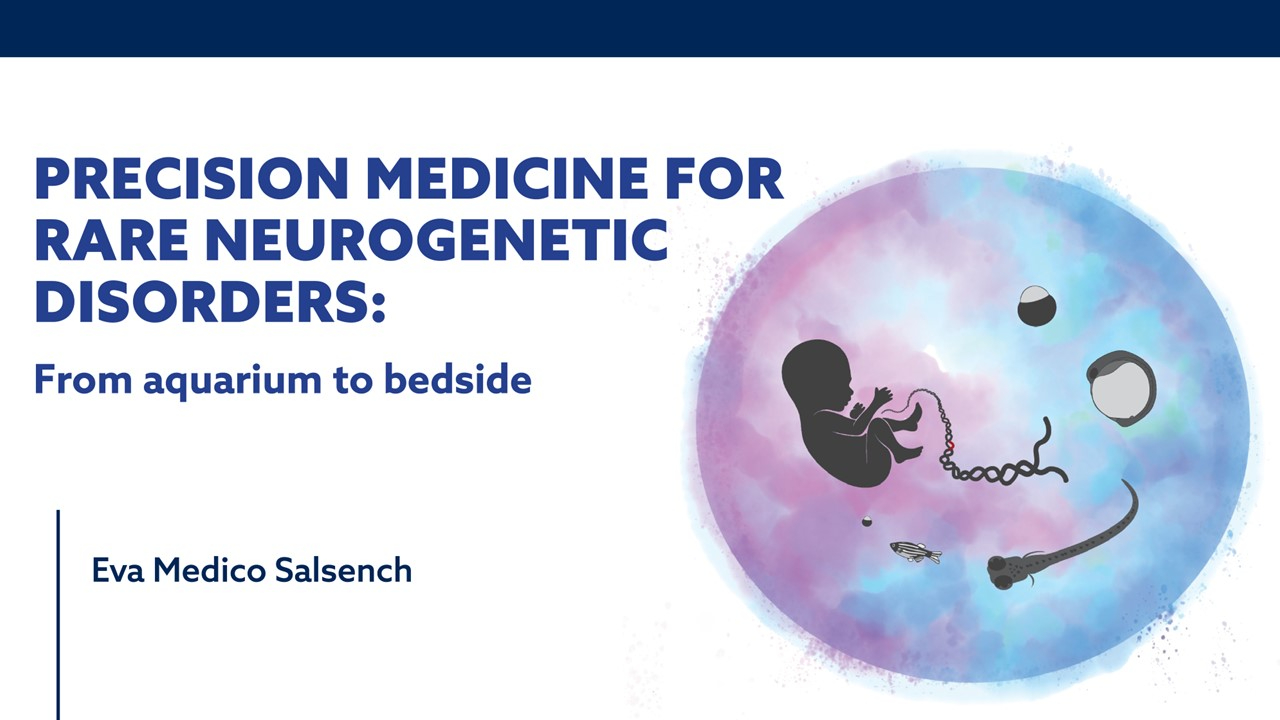 PRECISION MEDICINE FOR RARE NEUROGENETIC DISORDERS:

From aquarium to bedside

Eva Medico Salsench